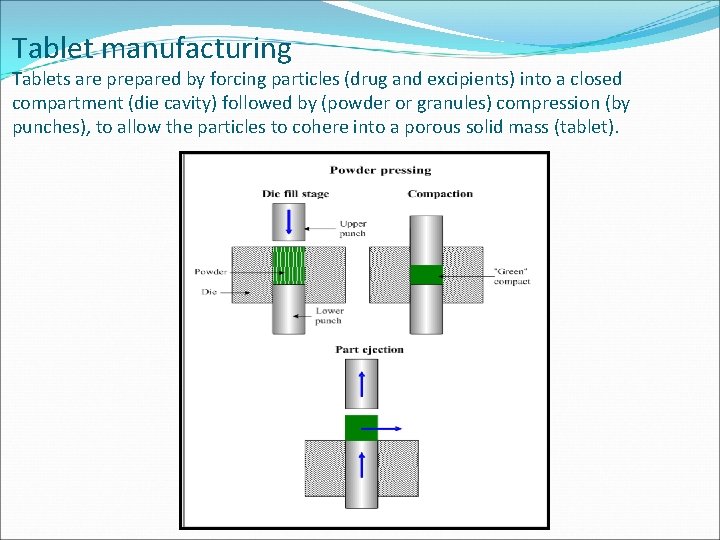 Tablet manufacturing

Tablets are prepared by forcing particles (drug and excipients) into a closed compartment (die cavity) followed by (powder or granules) compression (by punches), to allow the particles to cohere into a porous solid mass (tablet).

Powder pressing

Die fill stage

Upper punch

Powder

Die

Lower punch

Compaction

"Green" compact

Part ejection